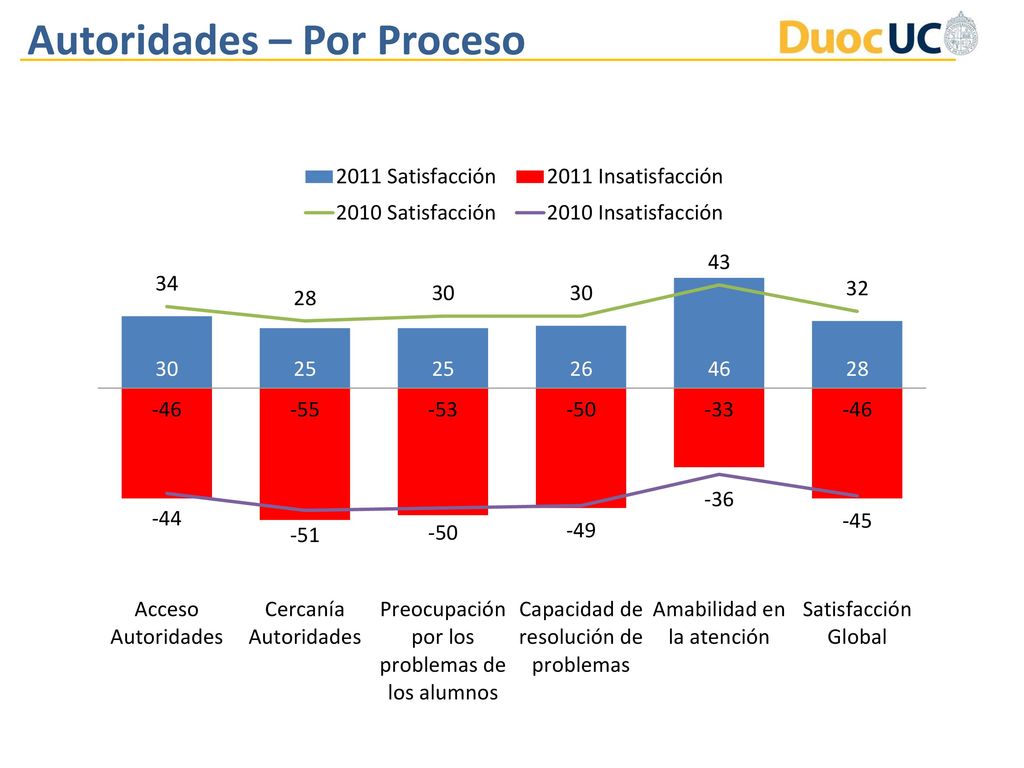 Autoridades – Por Proceso

DuocUC

2011 Satisfacción
2011 Insatisfacción
2010 Satisfacción
2010 Insatisfacción

34
28
30
30
43
32

30
25
25
26
46
28

-46
-55
-53
-50
-33
-46

-44
-51
-50
-49
-36
-45

Acceso Autoridades

Cercanía Autoridades

Preocupación por los problemas de los alumnos

Capacidad de resolución de problemas

Amabilidad en la atención

Satisfacción Global